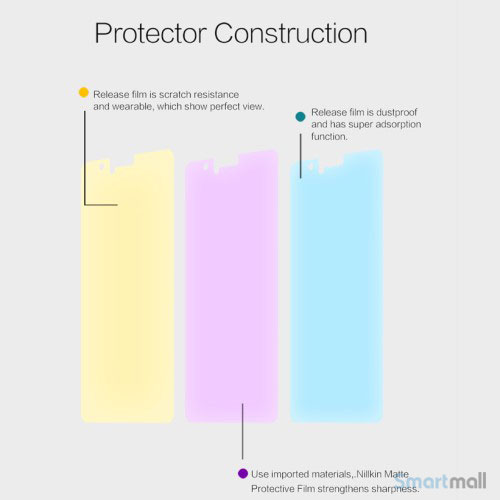 Protector Construction

Release film is scratch resistance and wearable, which show perfect view.

Release film is dustproof and has super adsorption function.

Use imported materials,.Nillkin Matte Protective Film strengthens sharpness.

Smartmall